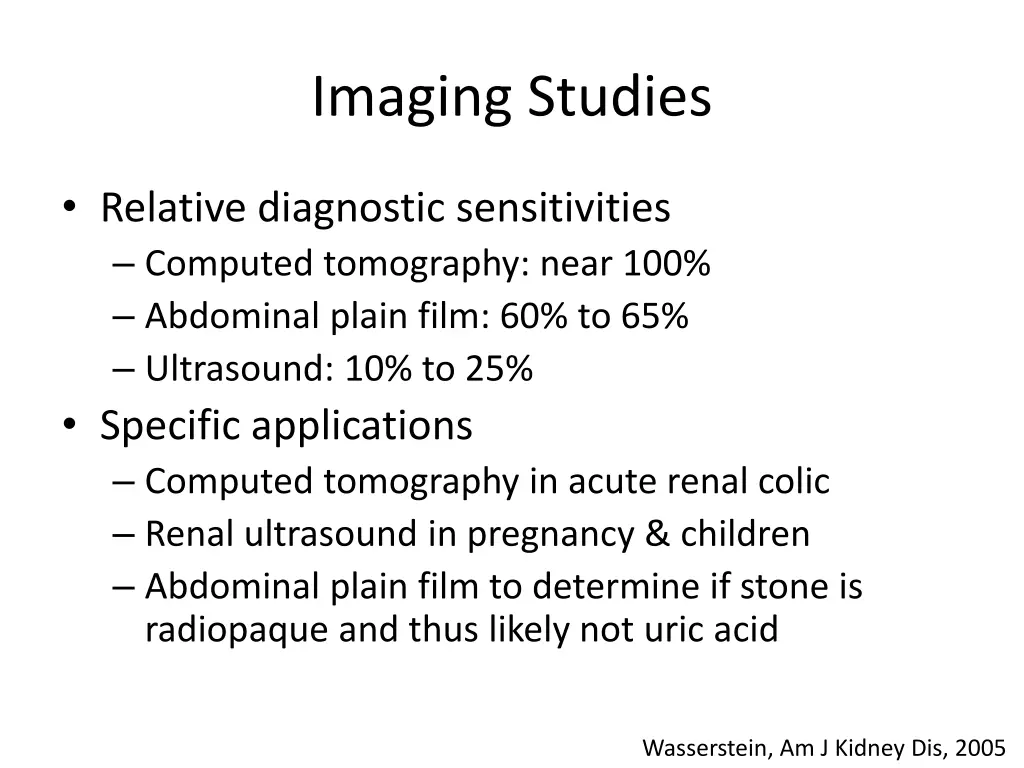 Imaging Studies

• Relative diagnostic sensitivities
– Computed tomography: near 100%
– Abdominal plain film: 60% to 65%
– Ultrasound: 10% to 25%
• Specific applications
– Computed tomography in acute renal colic
– Renal ultrasound in pregnancy & children
– Abdominal plain film to determine if stone is radiopaque and thus likely not uric acid

Wasserstein, Am J Kidney Dis, 2005